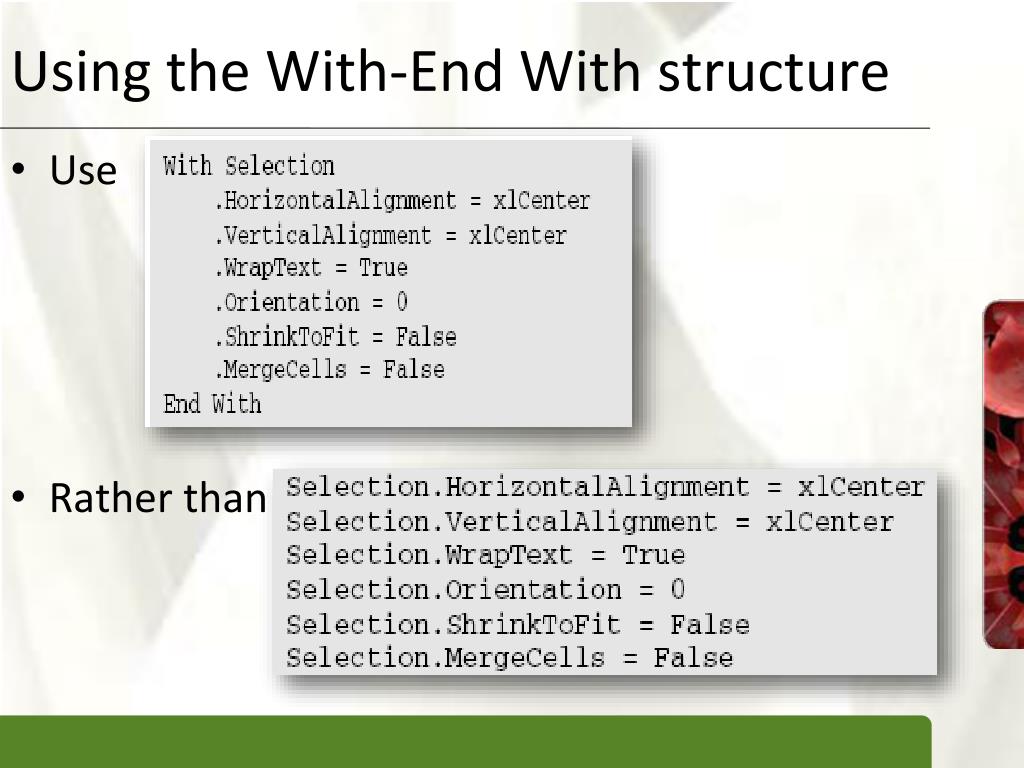 Using the With-End With structure

• Use

With Selection
    .HorizontalAlignment = xlCenter
    .VerticalAlignment = xlCenter
    .WrapText = True
    .Orientation = 0
    .ShrinkToFit = False
    .MergeCells = False
End With

• Rather than

Selection.HorizontalAlignment = xlCenter
Selection.VerticalAlignment = xlCenter
Selection.WrapText = True
Selection.Orientation = 0
Selection.ShrinkToFit = False
Selection.MergeCells = False